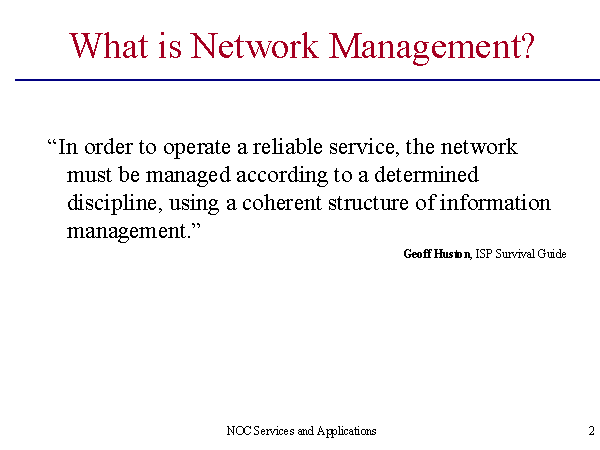 What is Network Management?

“In order to operate a reliable service, the network must be managed according to a determined discipline, using a coherent structure of information management.”

Geoff Huston, ISP Survival Guide

NOC Services and Applications

2